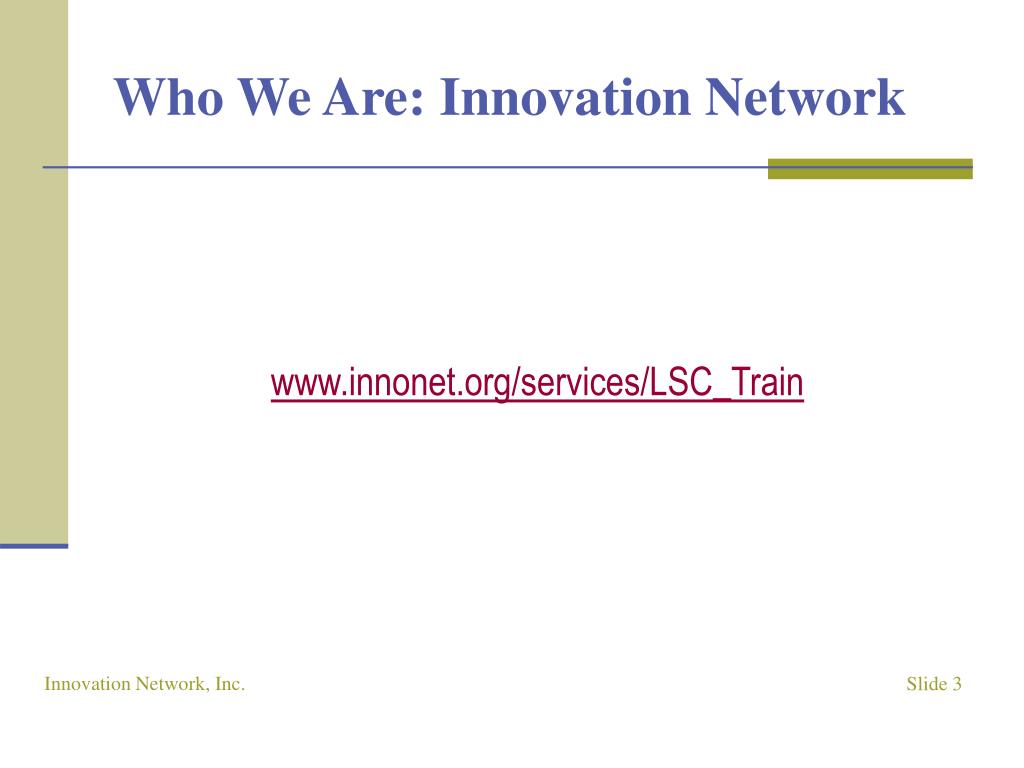 Who We Are: Innovation Network

www.innonet.org/services/LSC_Train

Innovation Network, Inc.

Slide 3